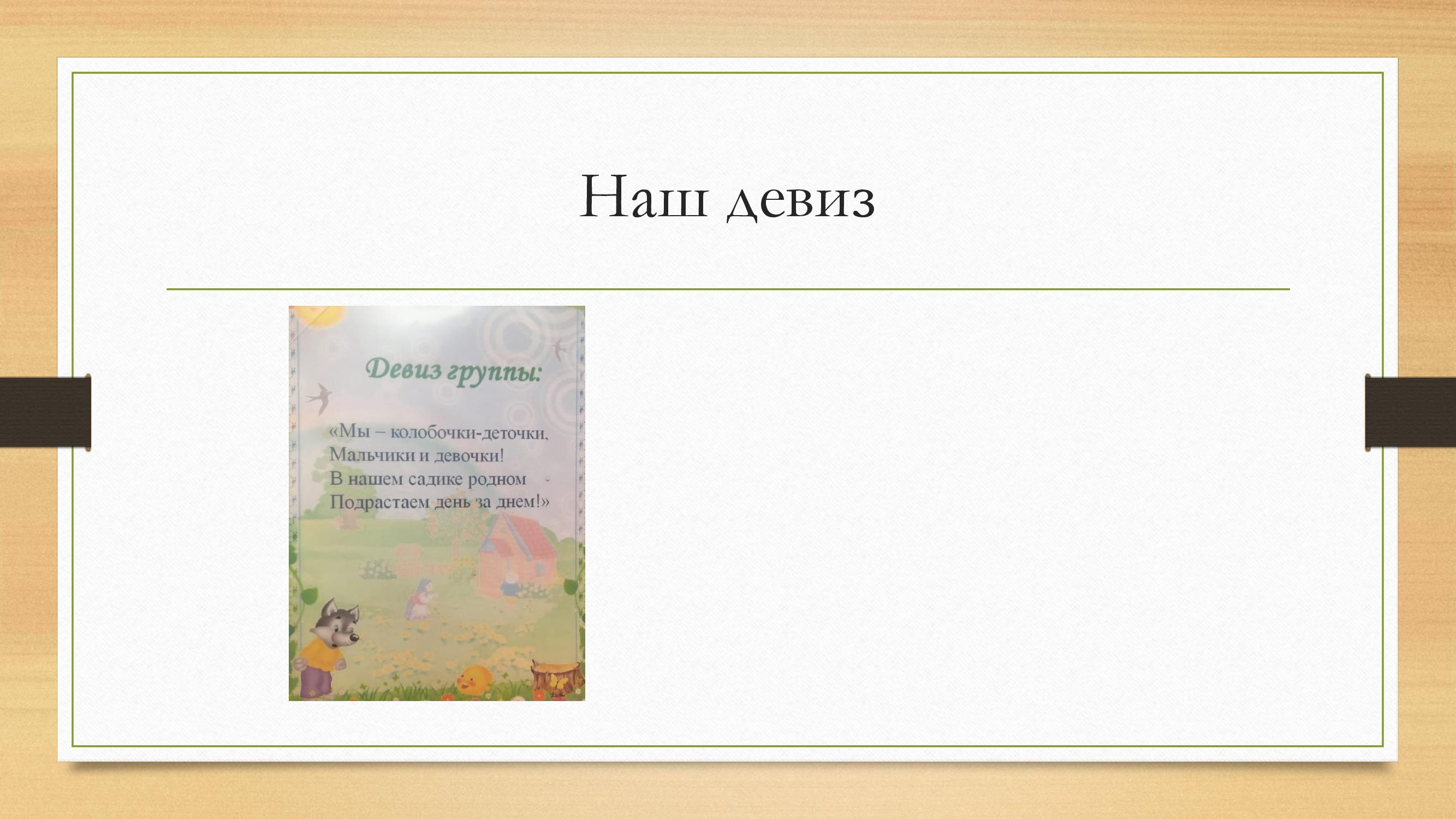 Наш девиз

Девиз группы:

«Мы – колобочки-деточки,
Мальчики и девочки!
В нашем садике родном
Подрастаем день за днем!»